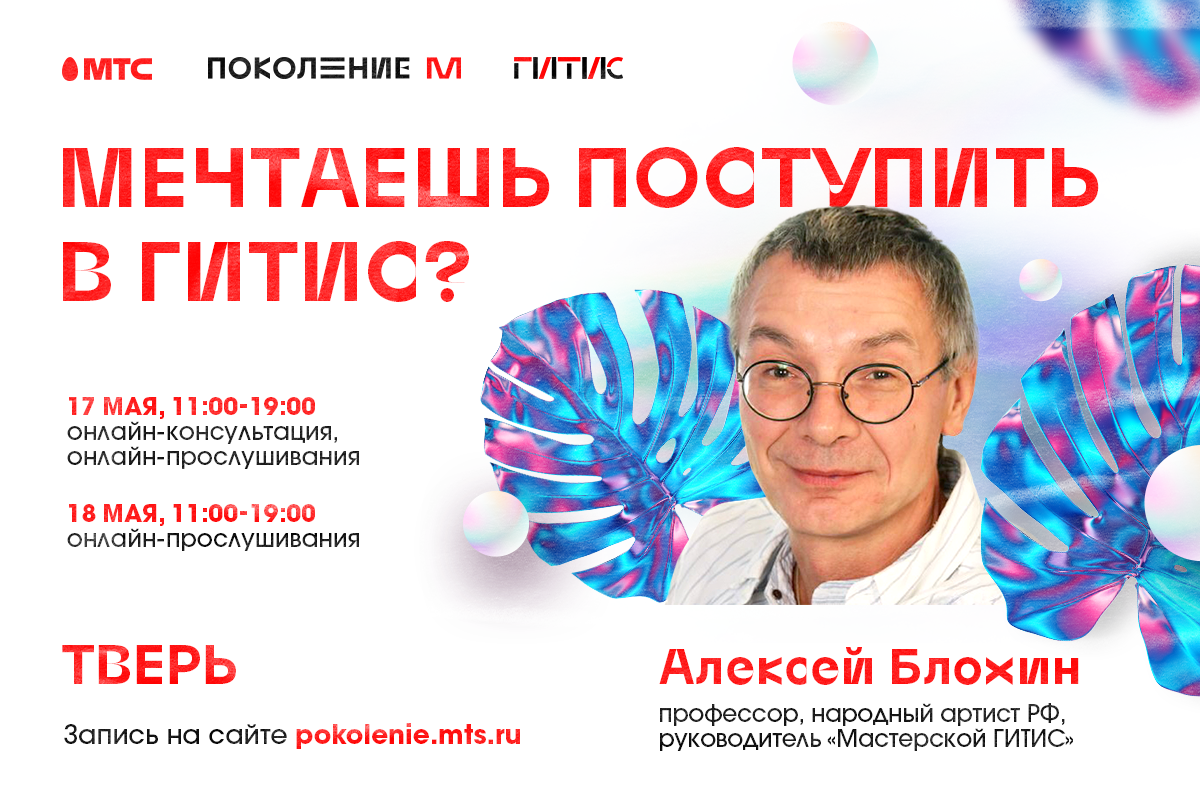 МТС ПОКОЛЕНИЕ М ГИТИС

МЕЧТАЕШЬ ПОСТУПИТЬ В ГИТИС?

17 МАЯ, 11:00-19:00
онлайн-консультация, онлайн-прослушивания

18 МАЯ, 11:00-19:00
онлайн-прослушивания

ТВЕРЬ

Запись на сайте pokolenie.mts.ru

Алексей Блохин
профессор, народный артист РФ, руководитель «Мастерской ГИТИС»